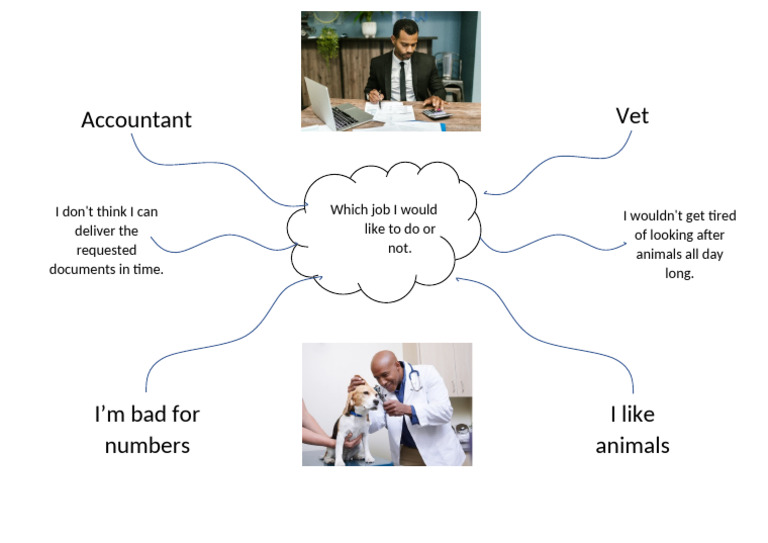 Accountant

Vet

I don't think I can deliver the requested documents in time.

Which job I would like to do or not.

I wouldn't get tired of looking after animals all day long.

I'm bad for numbers

I like animals